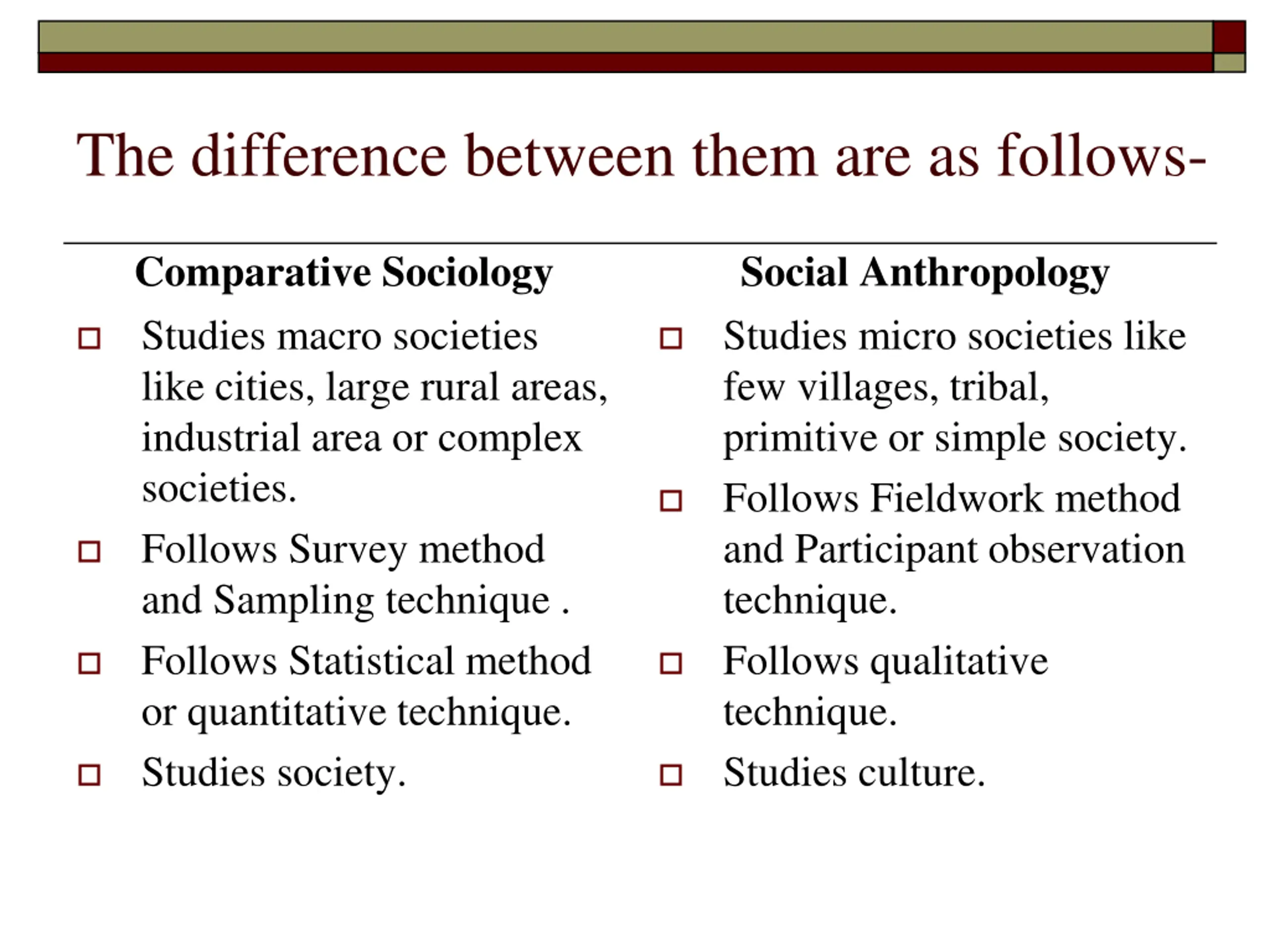 The difference between them are as follows-

Comparative Sociology

- Studies macro societies like cities, large rural areas, industrial area or complex societies.
- Follows Survey method and Sampling technique .
- Follows Statistical method or quantitative technique.
- Studies society.

Social Anthropology

- Studies micro societies like few villages, tribal, primitive or simple society.
- Follows Fieldwork method and Participant observation technique.
- Follows qualitative technique.
- Studies culture.